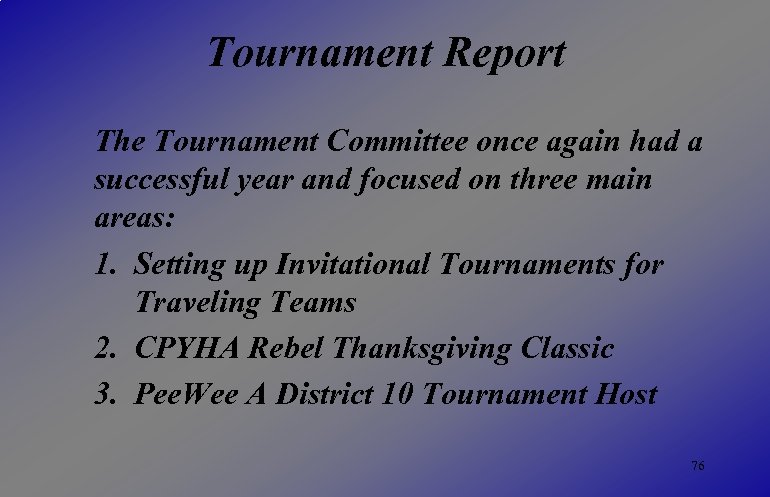 Tournament Report

The Tournament Committee once again had a successful year and focused on three main areas:

1. Setting up Invitational Tournaments for Traveling Teams
2. CPYHA Rebel Thanksgiving Classic
3. PeeWee A District 10 Tournament Host

76